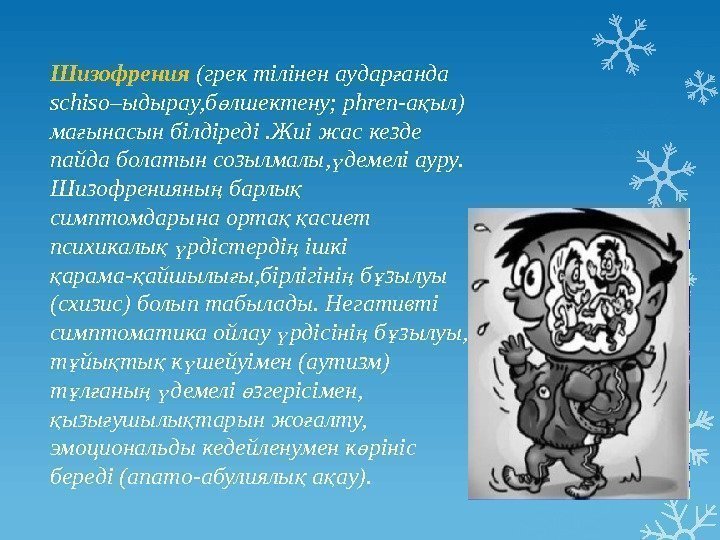 Шизофрения (грек тілінен аударғанда schiso–ыдырау,бөлшектену; phren-ақыл) мағынасын білдіреді .Жиі жас кезде пайда болатын созылмалы,үдемелі ауру. Шизофренияның барлық симптомдарына ортақ қасиет психикалық үрдістердің ішкі қарама-қайшылығы,бірлігінің бұзылуы (схизис) болып табылады. Негативті симптоматика ойлау үрдісінің бұзылуы, тұйықтық күшейуімен (аутизм) тұлғаның үдемелі өзгерісімен, қызығушылықтарын жоғалту, эмоциональды кедейленумен көрініс береді (апато-абулиялық ақау).